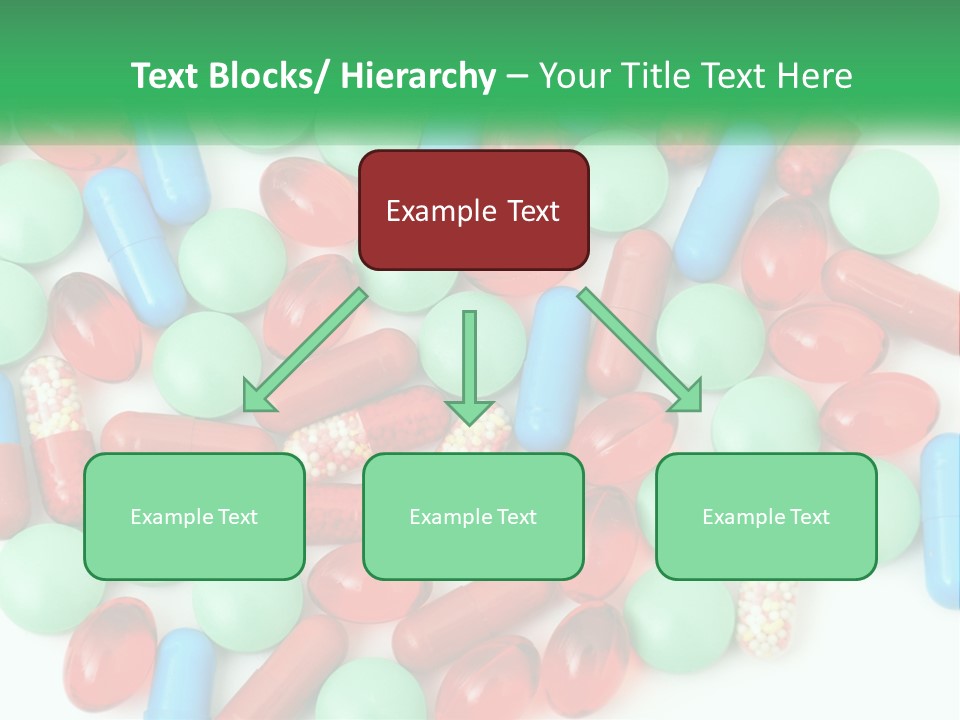 Text Blocks/ Hierarchy – Your Title Text Here

Example Text

Example Text

Example Text

Example Text